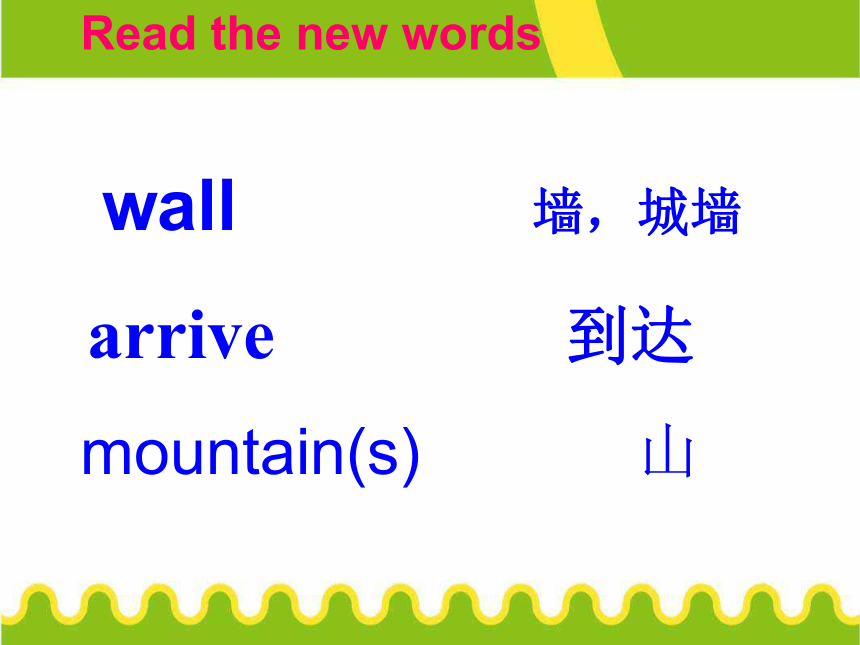 Read the new words

wall 墙，城墙

arrive 到达

mountain(s) 山